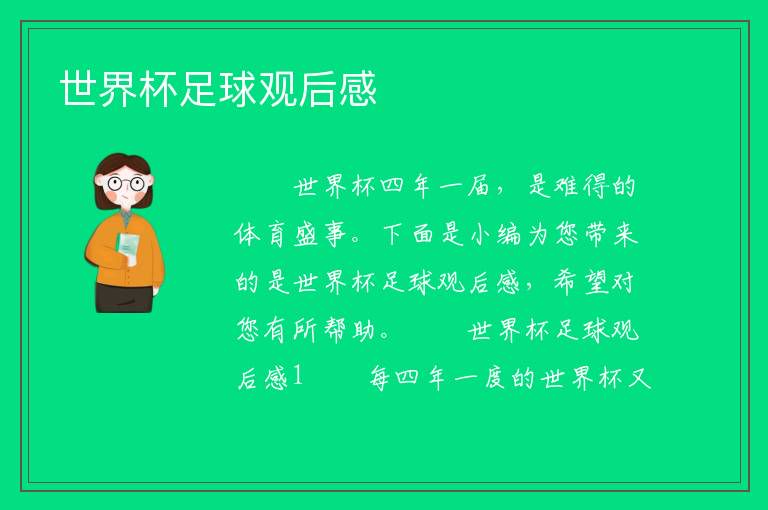 世界杯足球观后感

世界杯四年一届，是难得的体育盛事。下面是小编为您带来的是世界杯足球观后感，希望对您有所帮助。 世界杯足球观后感1 每四年一度的世界杯又